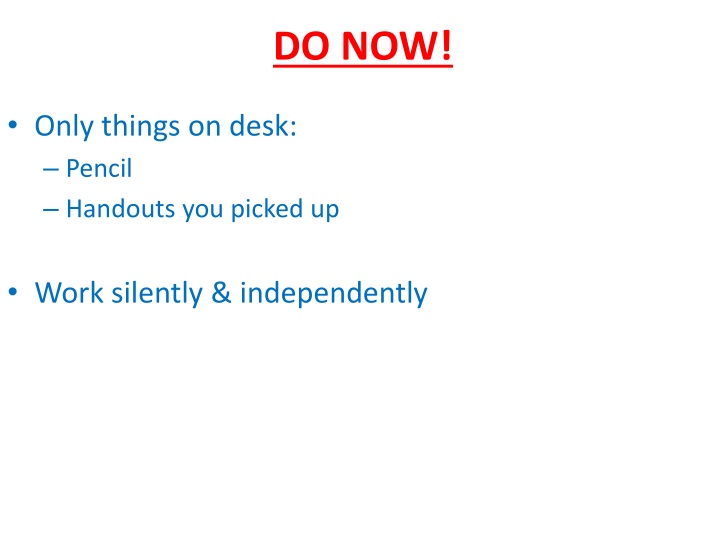 DO NOW!

• Only things on desk:
– Pencil
– Handouts you picked up

• Work silently & independently